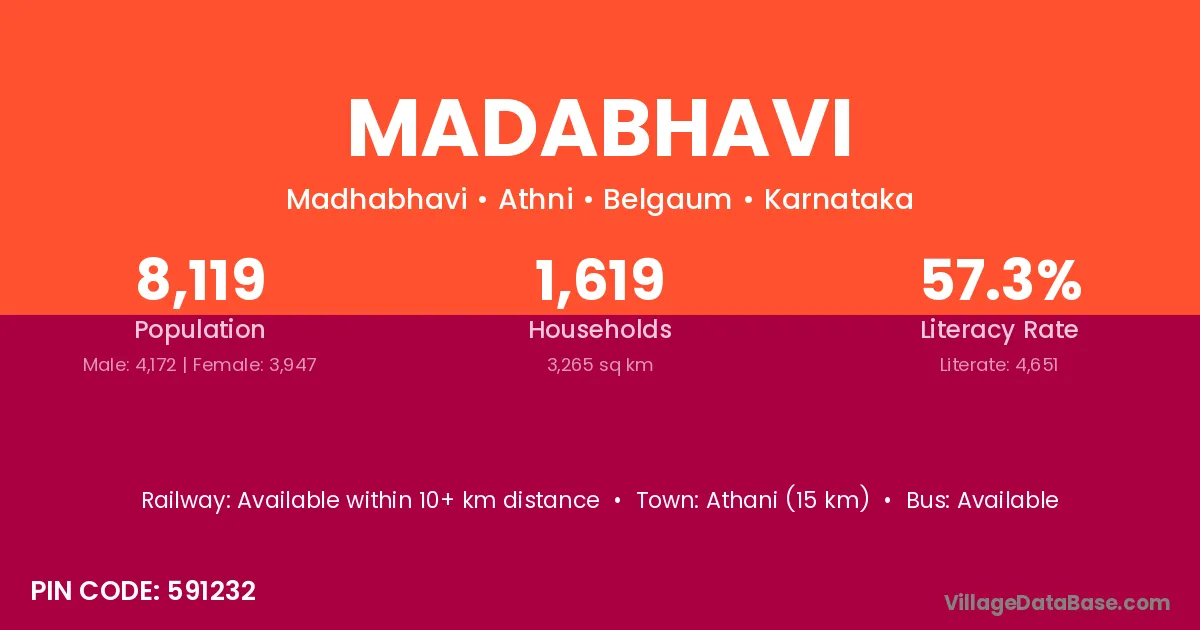 MADABHAVI

Madhabhavi • Athni • Belgaum • Karnataka

8,119
Population
Male: 4,172 | Female: 3,947

1,619
Households
3,265 sq km

57.3%
Literacy Rate
Literate: 4,651

Railway: Available within 10+ km distance • Town: Athani (15 km) • Bus: Available

PIN CODE: 591232

VillageDataBase.com